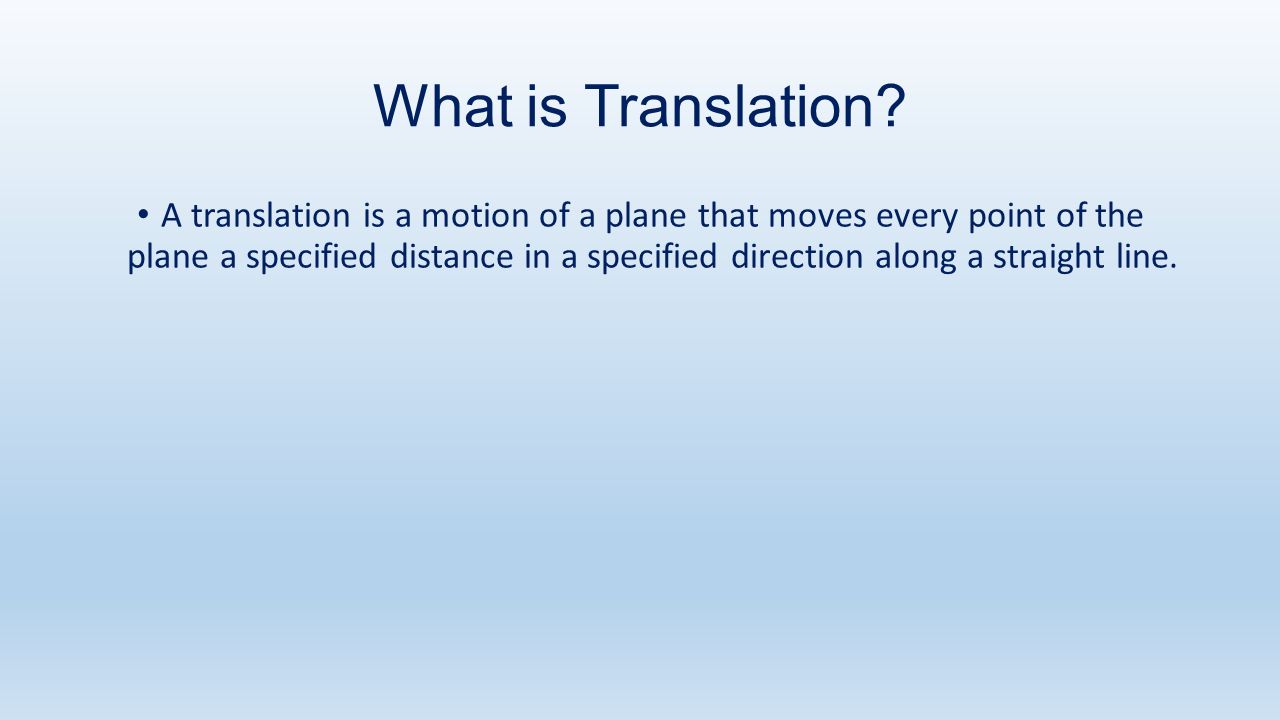 What is Translation?

• A translation is a motion of a plane that moves every point of the plane a specified distance in a specified direction along a straight line.